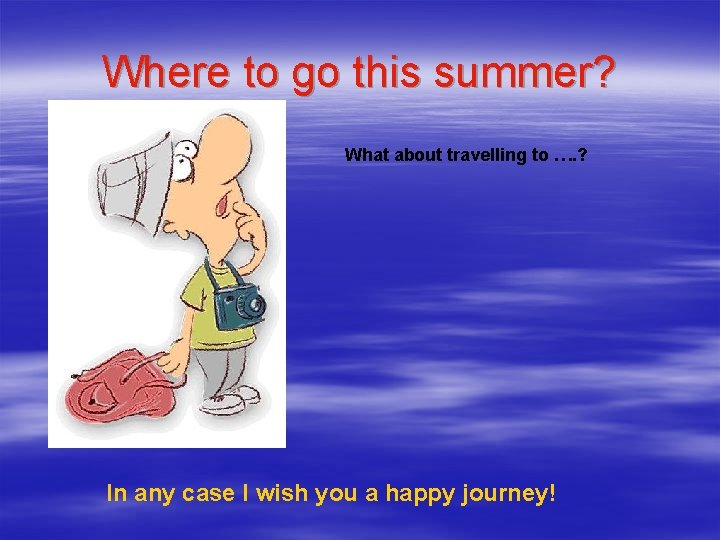 Where to go this summer?

What about travelling to ….?

In any case I wish you a happy journey!